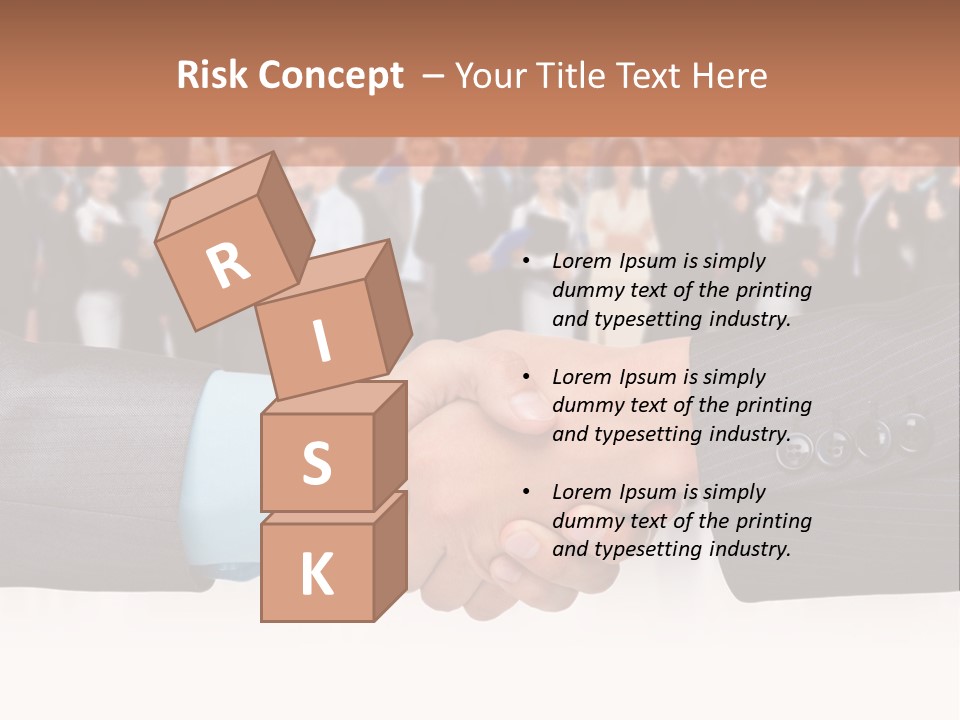 Risk Concept – Your Title Text Here

R
I
S
K

• Lorem Ipsum is simply dummy text of the printing and typesetting industry.

• Lorem Ipsum is simply dummy text of the printing and typesetting industry.

• Lorem Ipsum is simply dummy text of the printing and typesetting industry.